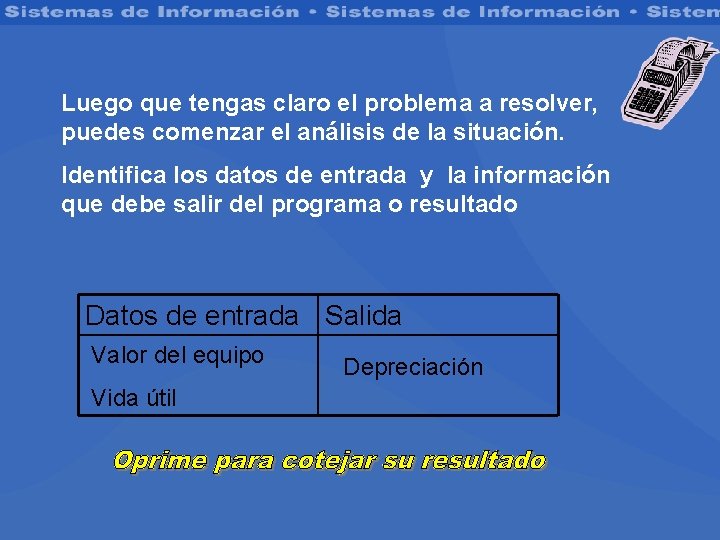 Sistemas de Información • Sistemas de Información • Sistem

Luego que tengas claro el problema a resolver, puedes comenzar el análisis de la situación.

Identifica los datos de entrada y la información que debe salir del programa o resultado

| Datos de entrada | Salida |
|---|---|
| Valor del equipo<br>Vida útil | Depreciación |

Oprime para cotejar su resultado